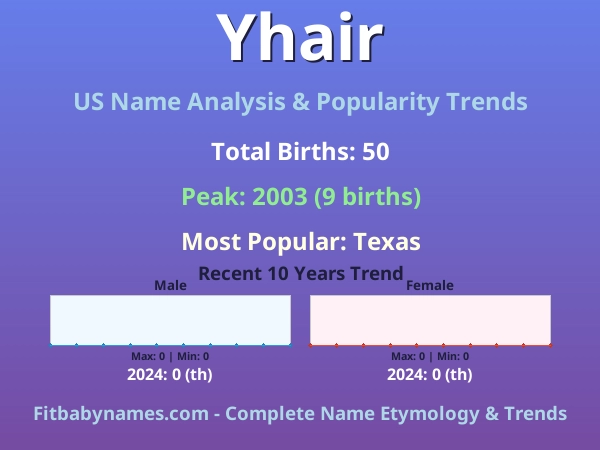 Yhair

US Name Analysis & Popularity Trends

Total Births: 50

Peak: 2003 (9 births)

Most Popular: Texas

Recent 10 Years Trend

Male

Max: 0 | Min: 0

2024: 0 (th)

Female

Max: 0 | Min: 0

2024: 0 (th)

Fitbabynames.com - Complete Name Etymology & Trends